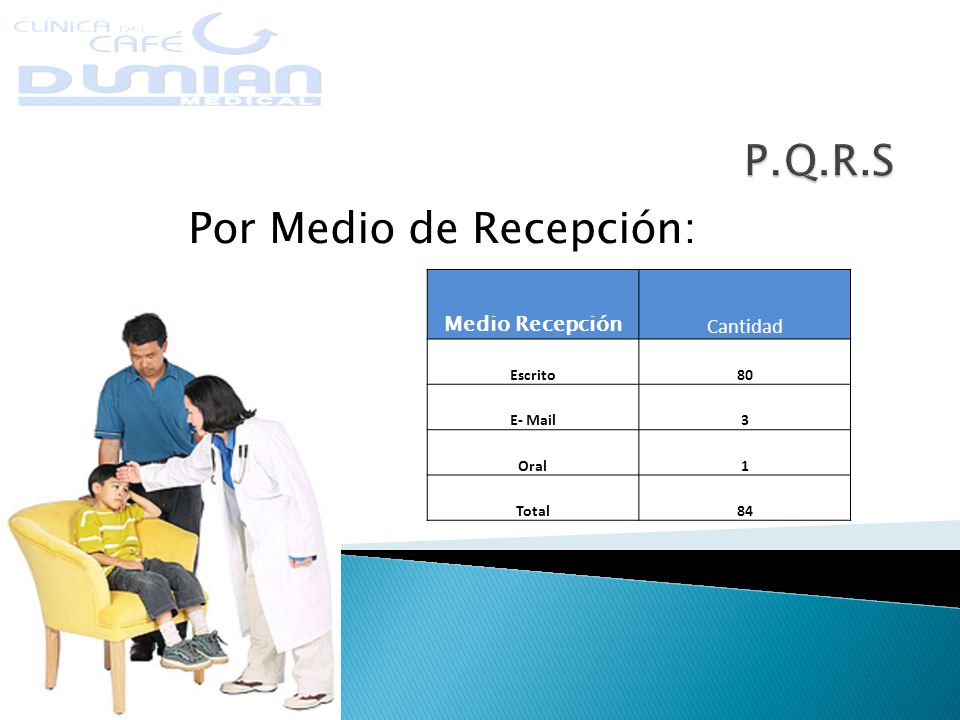 CLÍNICA DEL CAFÉ
DUMIAN
MEDICAL

P.Q.R.S

Por Medio de Recepción:

| Medio Recepción | Cantidad |
|---|---|
| Escrito | 80 |
| E- Mail | 3 |
| Oral | 1 |
| Total | 84 |